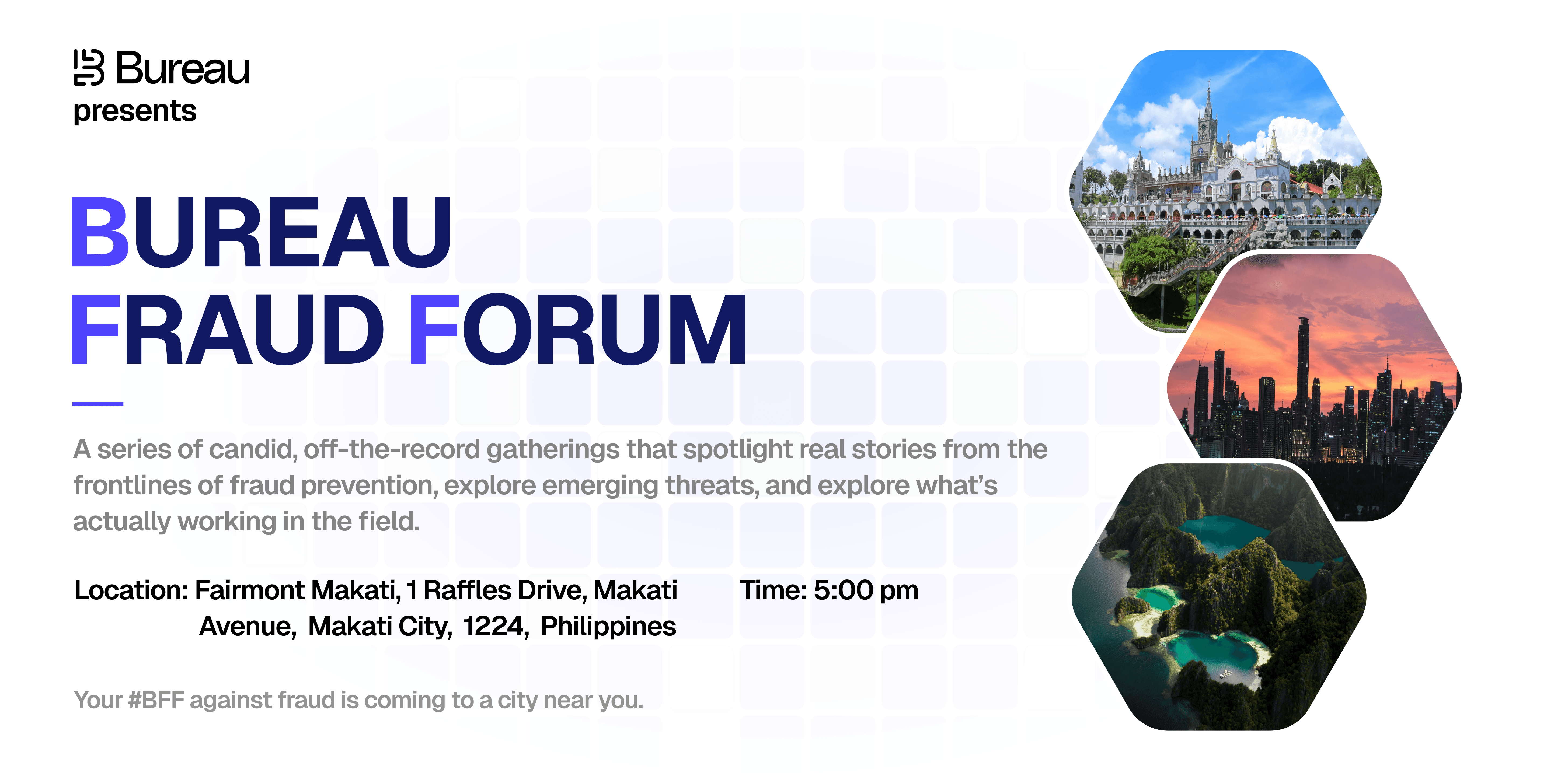 Bureau
presents

BUREAU
FRAUD FORUM

A series of candid, off-the-record gatherings that spotlight real stories from the frontlines of fraud prevention, explore emerging threats, and explore what's actually working in the field.

Location: Fairmont Makati, 1 Raffles Drive, Makati Avenue, Makati City, 1224, Philippines

Time: 5:00 pm

Your #BFF against fraud is coming to a city near you.